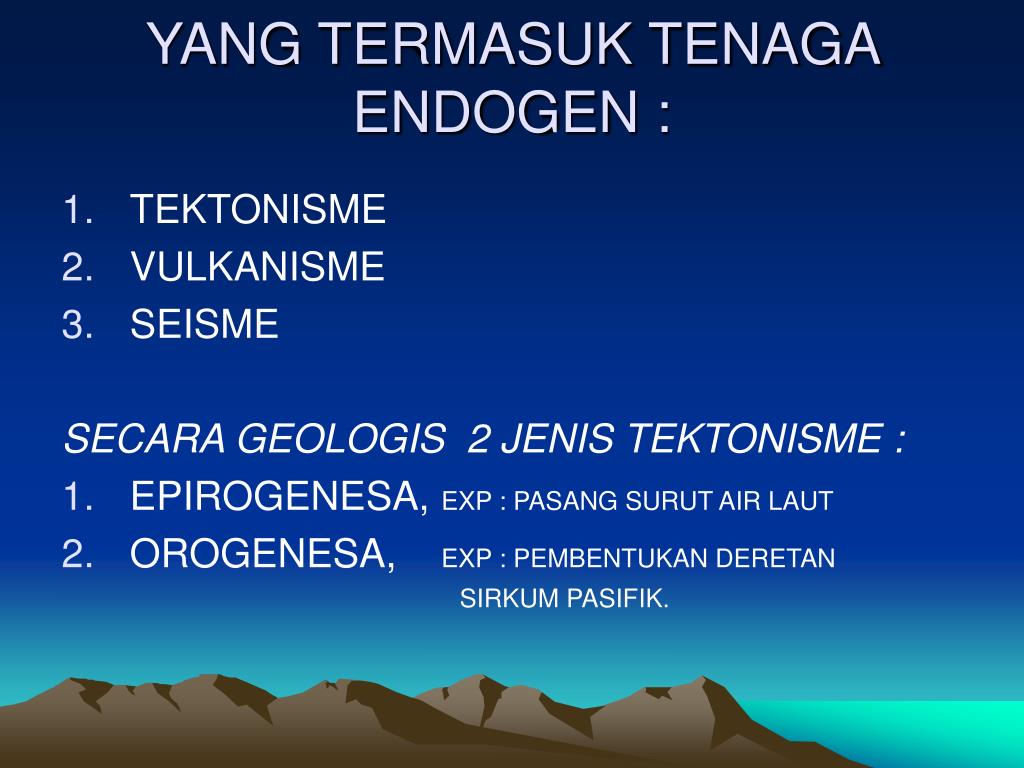 YANG TERMASUK TENAGA ENDOGEN :

1. TEKTONISME
2. VULKANISME
3. SEISME

SECARA GEOLOGIS 2 JENIS TEKTONISME :
1. EPIROGENESA, EXP : PASANG SURUT AIR LAUT
2. OROGENESA, EXP : PEMBENTUKAN DERETAN SIRKUM PASIFIK.